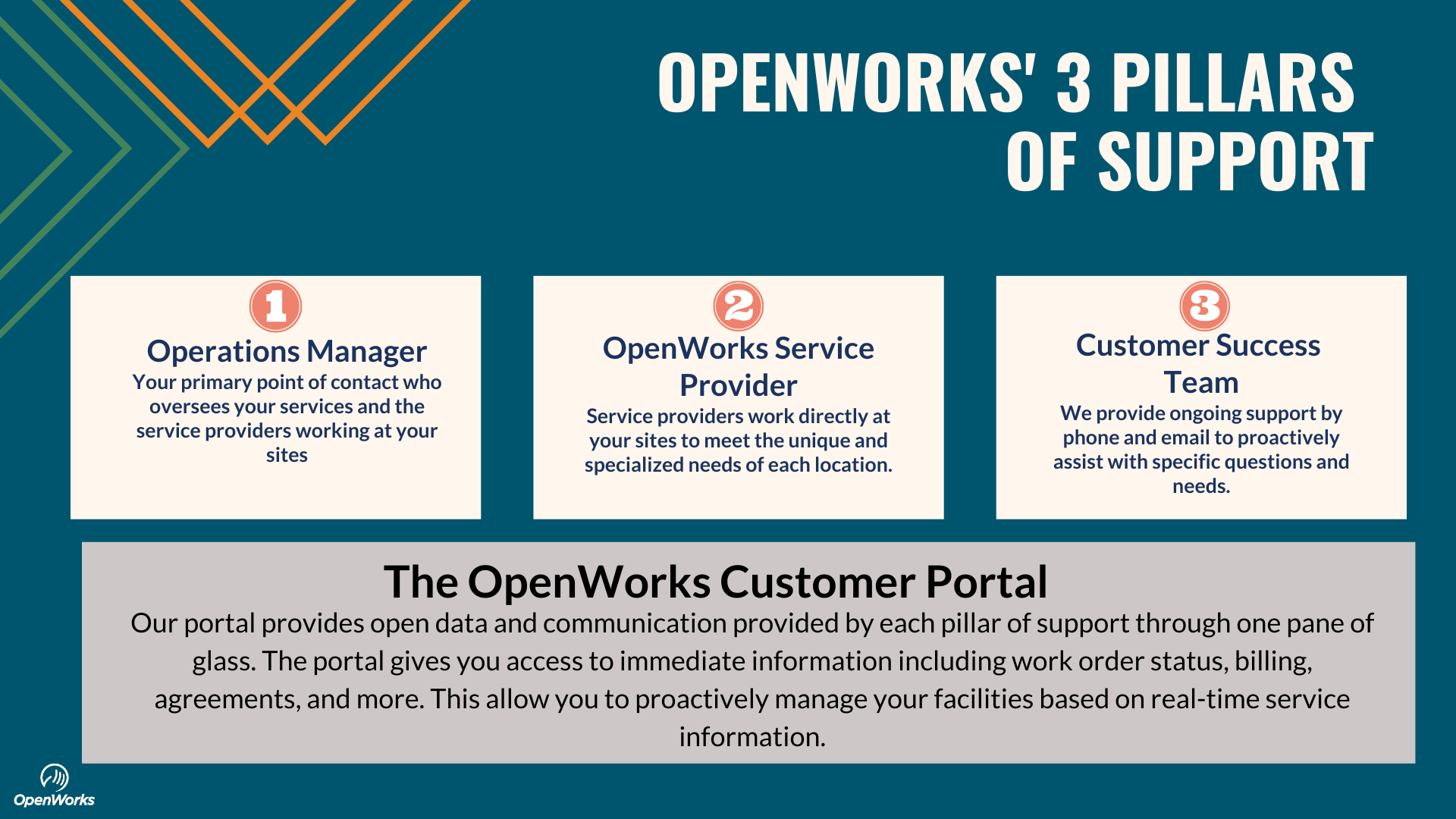 OPENWORKS' 3 PILLARS OF SUPPORT

1
Operations Manager
Your primary point of contact who oversees your services and the service providers working at your sites

2
OpenWorks Service Provider
Service providers work directly at your sites to meet the unique and specialized needs of each location.

3
Customer Success Team
We provide ongoing support by phone and email to proactively assist with specific questions and needs.

The OpenWorks Customer Portal
Our portal provides open data and communication provided by each pillar of support through one pane of glass. The portal gives you access to immediate information including work order status, billing, agreements, and more. This allow you to proactively manage your facilities based on real-time service information.

OpenWorks